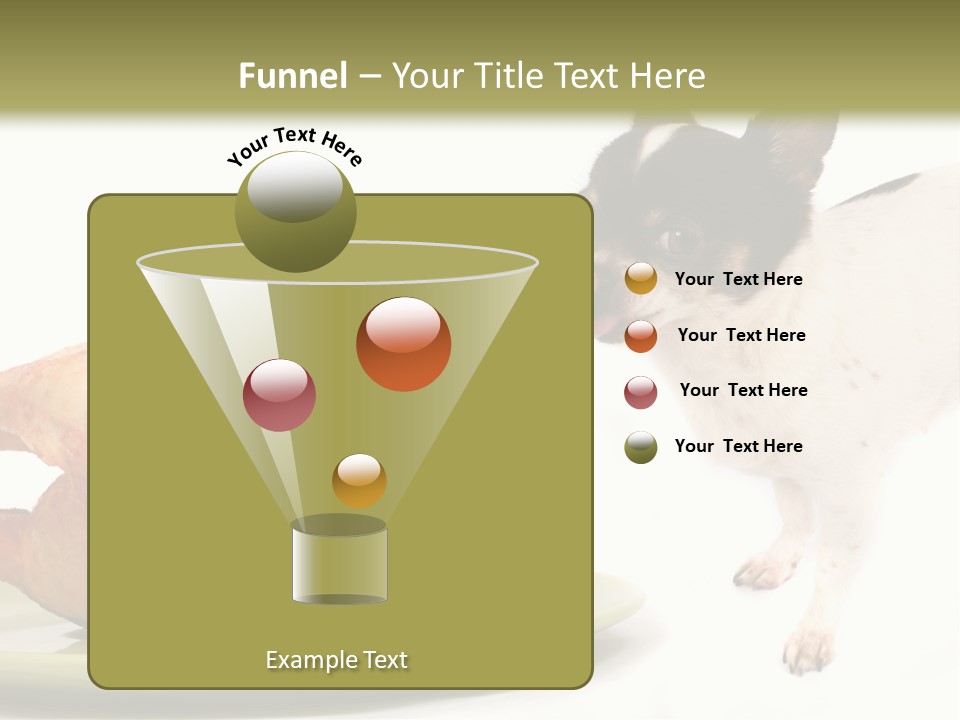 Funnel – Your Title Text Here

Your Text Here

Your Text Here

Your Text Here

Your Text Here

Your Text Here

Example Text